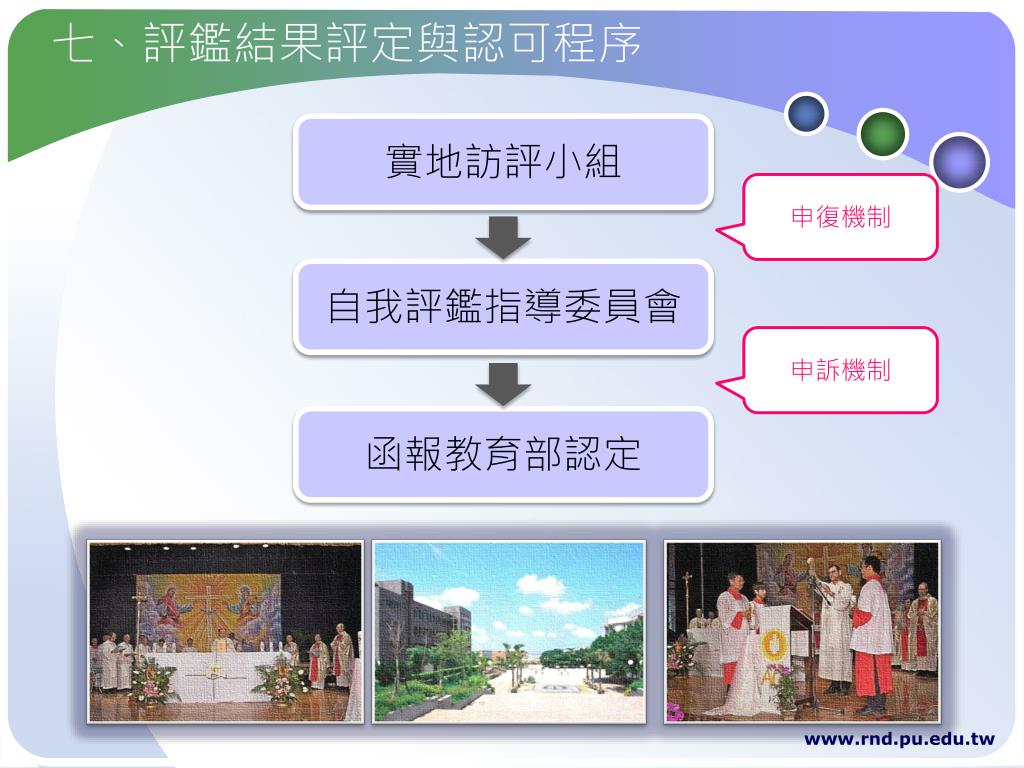 七、評鑑結果評定與認可程序

實地訪評小組

申復機制

自我評鑑指導委員會

申訴機制

函報教育部認定

www.rnd.pu.edu.tw